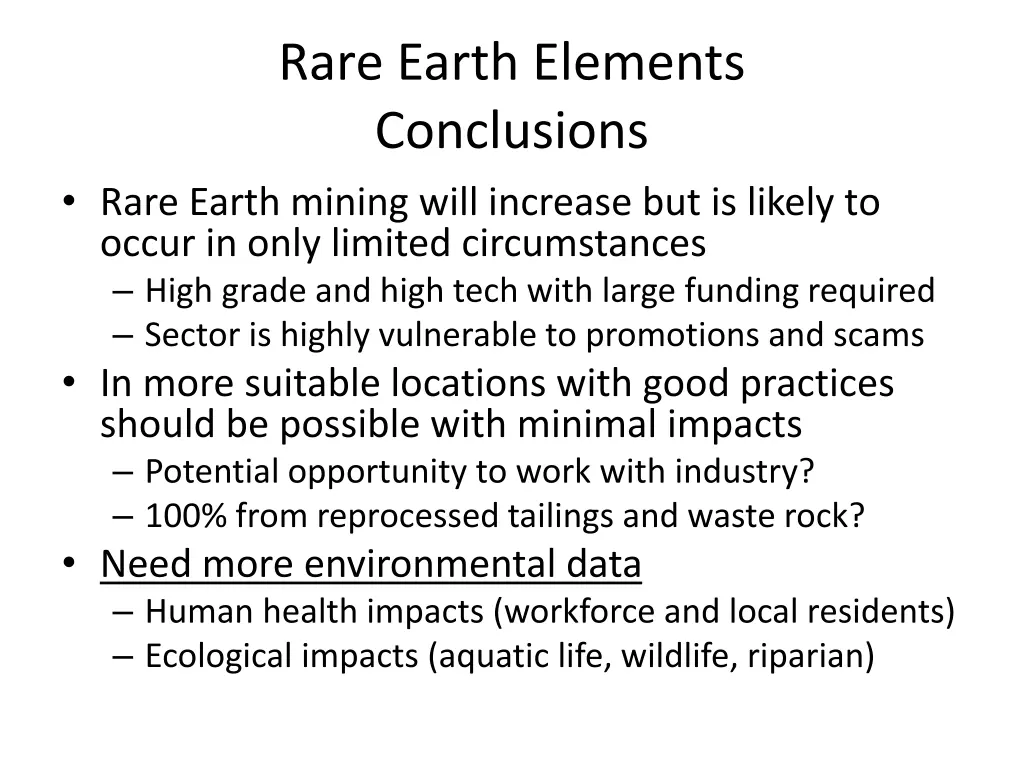 Rare Earth Elements
Conclusions

• Rare Earth mining will increase but is likely to occur in only limited circumstances
– High grade and high tech with large funding required
– Sector is highly vulnerable to promotions and scams
• In more suitable locations with good practices should be possible with minimal impacts
– Potential opportunity to work with industry?
– 100% from reprocessed tailings and waste rock?
• Need more environmental data
– Human health impacts (workforce and local residents)
– Ecological impacts (aquatic life, wildlife, riparian)